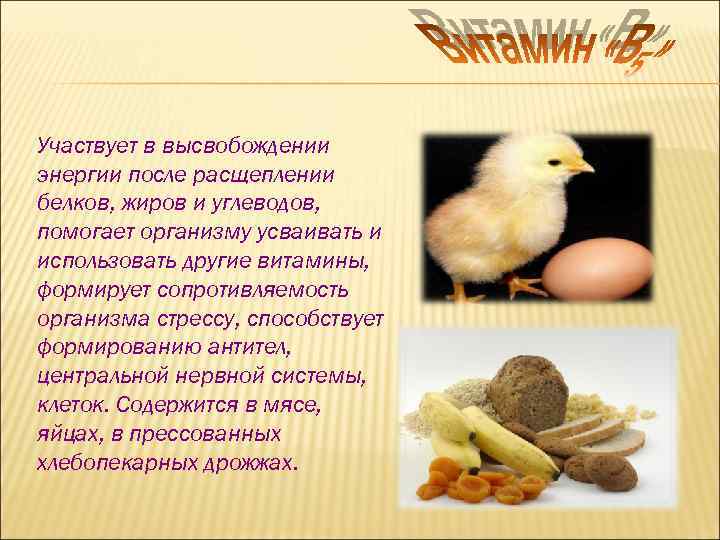 Витамин «$B_5$»

Участвует в высвобождении энергии после расщеплении белков, жиров и углеводов, помогает организму усваивать и использовать другие витамины, формирует сопротивляемость организма стрессу, способствует формированию антител, центральной нервной системы, клеток. Содержится в мясе, яйцах, в прессованных хлебопекарных дрожжах.